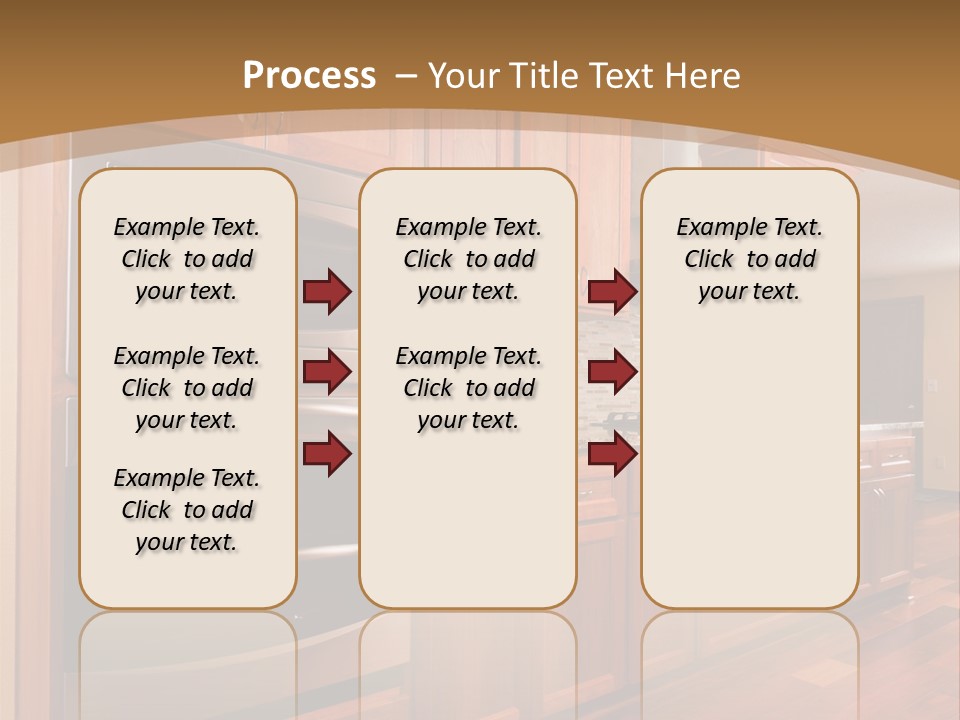 Process – Your Title Text Here

Example Text. Click to add your text.

Example Text. Click to add your text.

Example Text. Click to add your text.

Example Text. Click to add your text.

Example Text. Click to add your text.

Example Text. Click to add your text.